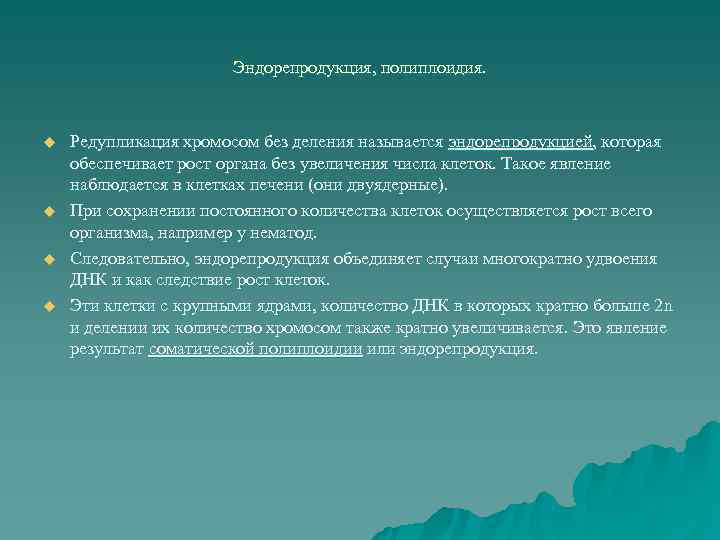 Эндорепродукция, полиплоидия.

Редупликация хромосом без деления называется эндорепродукцией, которая обеспечивает рост органа без увеличения числа клеток. Такое явление наблюдается в клетках печени (они двуядерные).

При сохранении постоянного количества клеток осуществляется рост всего организма, например у нематод.

Следовательно, эндорепродукция объединяет случаи многократно удвоения ДНК и как следствие рост клеток.

Эти клетки с крупными ядрами, количество ДНК в которых кратно больше 2n и делении их количество хромосом также кратно увеличивается. Это явление результат соматической полиплоидии или эндорепродукция.